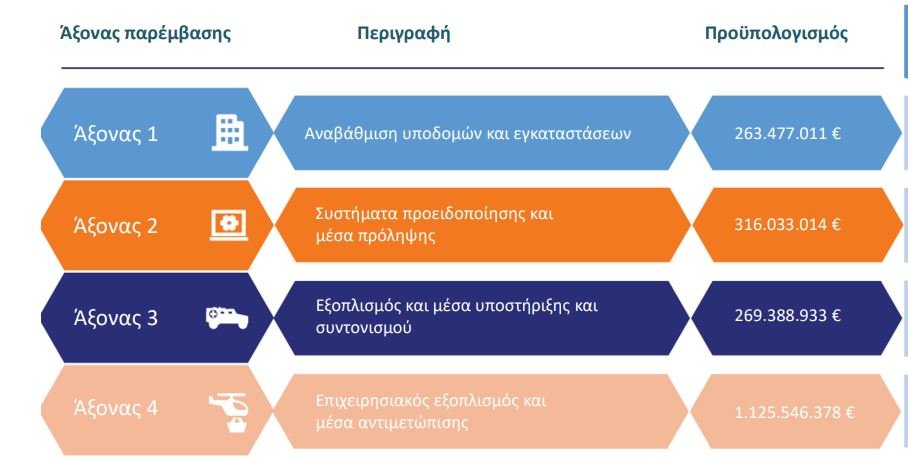 | Άξονας παρέμβασης | Περιγραφή | Προϋπολογισμός |
|---|---|---|
| Άξονας 1 | Αναβάθμιση υποδομών και εγκαταστάσεων | 263.477.011 € |
| Άξονας 2 | Συστήματα προειδοποίησης και μέσα πρόληψης | 316.033.014 € |
| Άξονας 3 | Εξοπλισμός και μέσα υποστήριξης και συντονισμού | 269.388.933 € |
| Άξονας 4 | Επιχειρησιακός εξοπλισμός και μέσα αντιμετώπισης | 1.125.546.378 € |